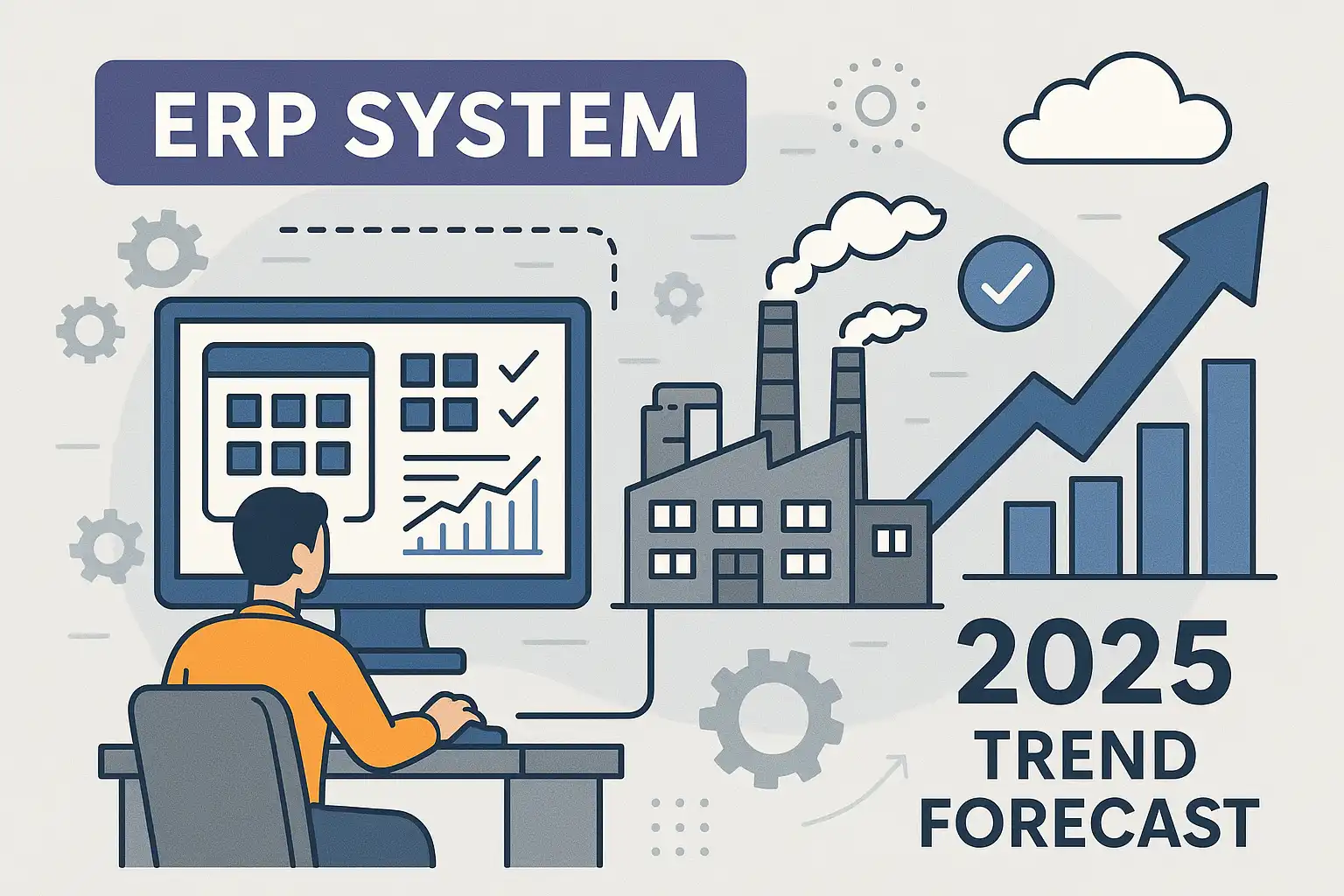 ERP SYSTEM

2025
TREND
FORECAST